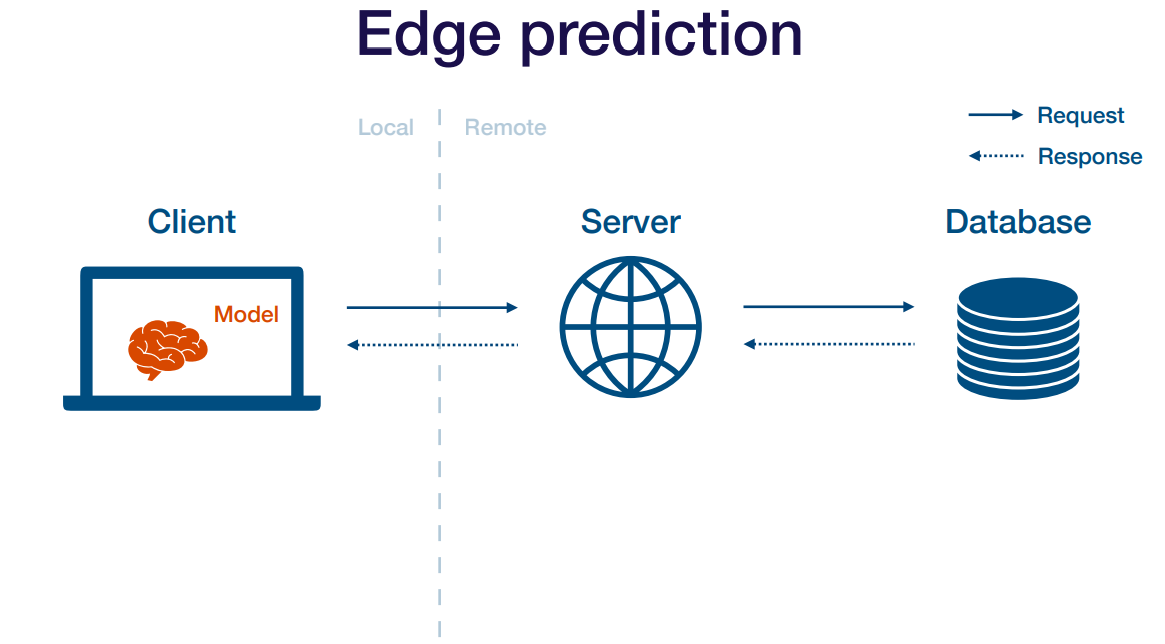 Edge prediction

Local
Remote

Request
Response

Client
Model

Server

Database